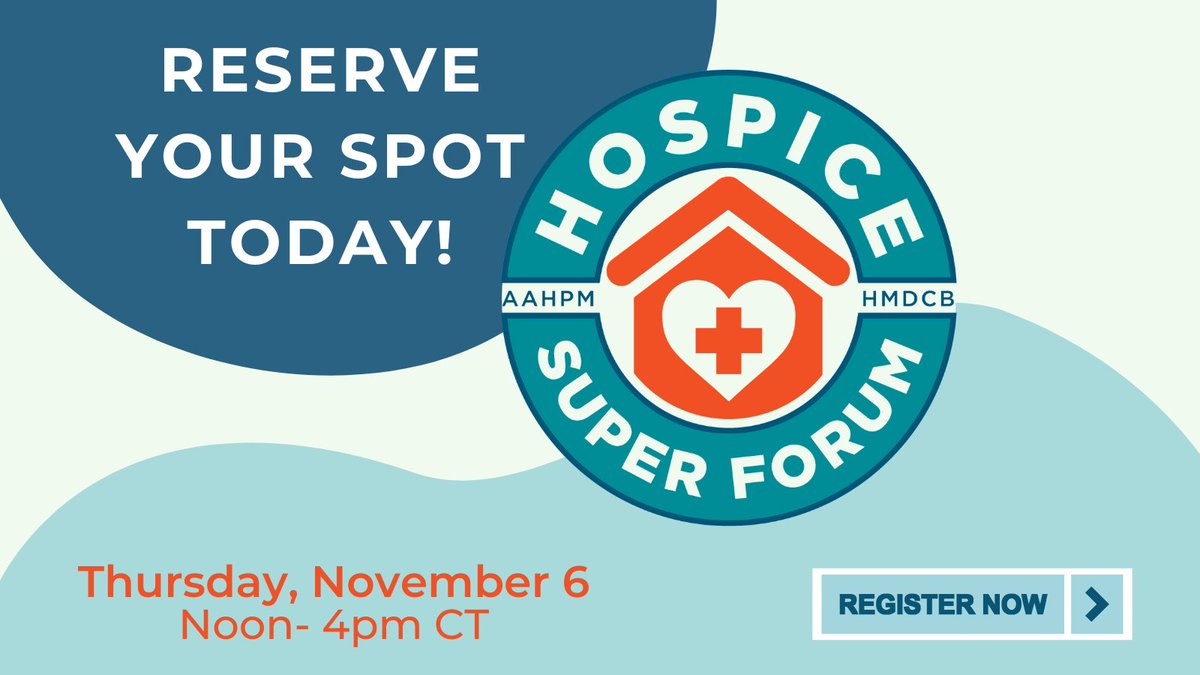 RESERVE YOUR SPOT TODAY!

HOSPICE
AAHPM HMDCB
SUPER FORUM

Thursday, November 6
Noon- 4pm CT

REGISTER NOW